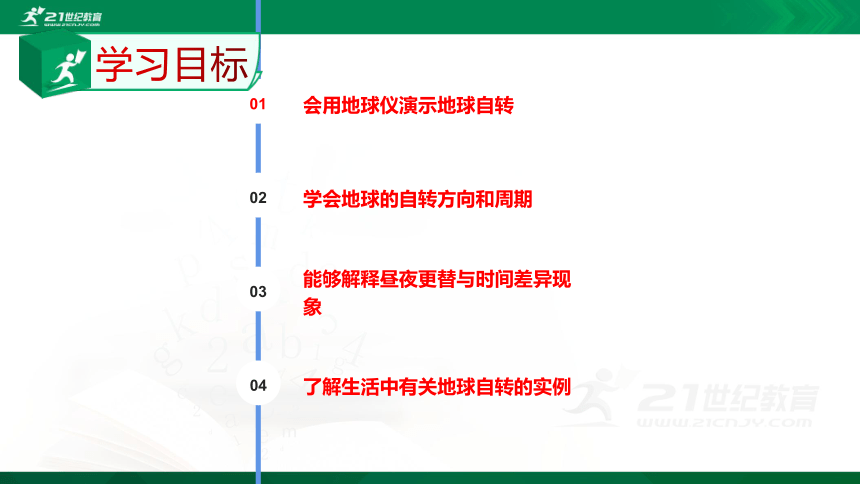 21世纪教育
WWW.21CNJY.COM

学习目标

01 会用地球仪演示地球自转

02 学会地球的自转方向和周期

03 能够解释昼夜更替与时间差异现象

04 了解生活中有关地球自转的实例

21世纪教育
WWW.21CNJY.COM